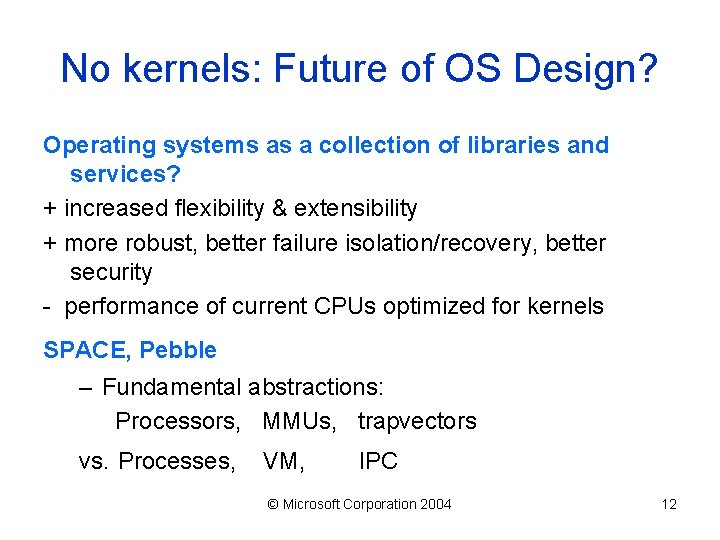 No kernels: Future of OS Design?

Operating systems as a collection of libraries and services?

+ increased flexibility & extensibility

+ more robust, better failure isolation/recovery, better security

- performance of current CPUs optimized for kernels

SPACE, Pebble

– Fundamental abstractions:

Processors, MMUs, trapvectors

vs. Processes, VM, IPC

© Microsoft Corporation 2004

12